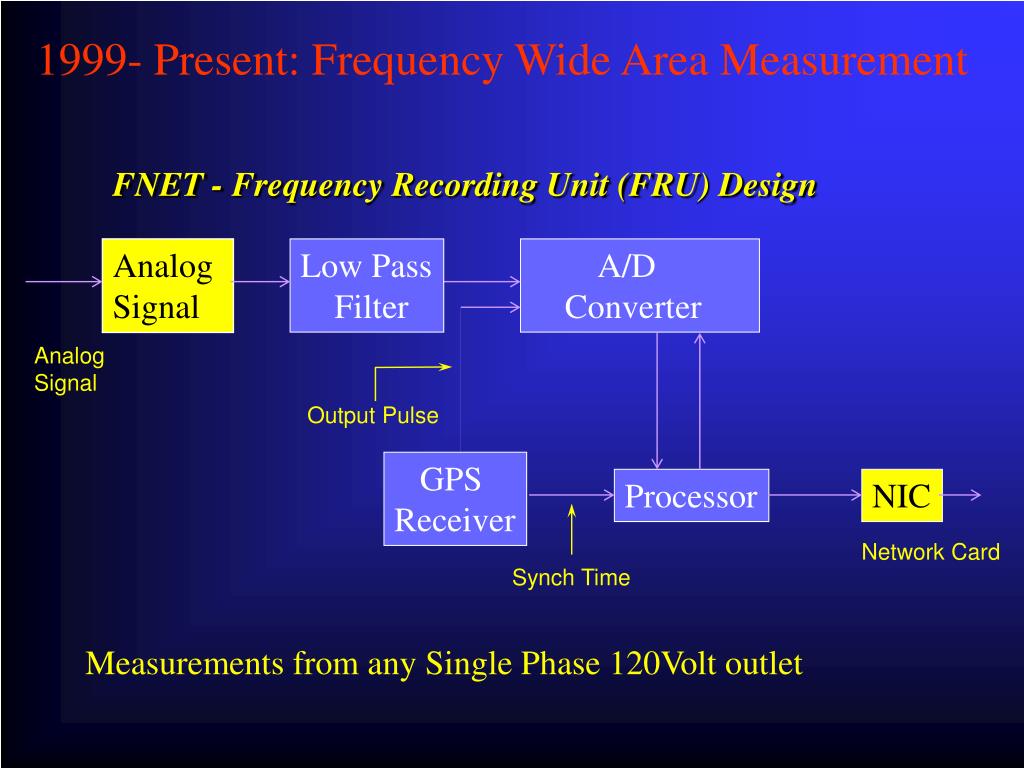 1999- Present: Frequency Wide Area Measurement

FNET - Frequency Recording Unit (FRU) Design

Analog Signal

Low Pass Filter

A/D Converter

Analog Signal

Output Pulse

GPS Receiver

Processor

NIC

Network Card

Synch Time

Measurements from any Single Phase 120Volt outlet